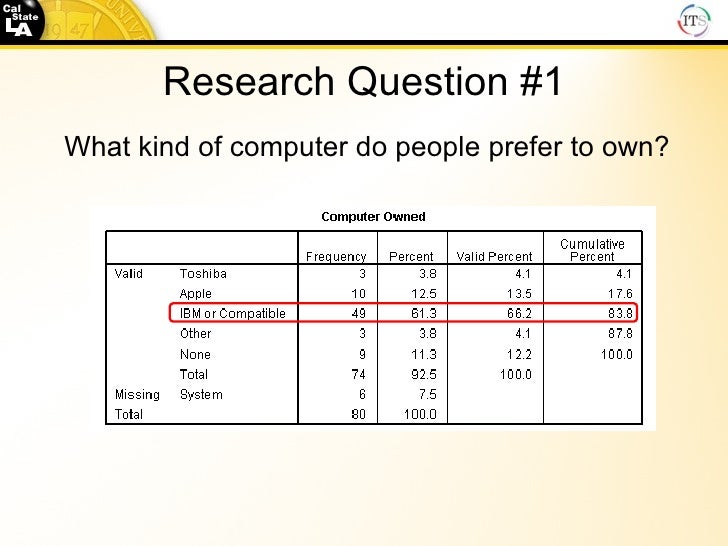 Cal State LA

ITS

Research Question #1

What kind of computer do people prefer to own?

Computer Owned

| | | Frequency | Percent | Valid Percent | Cumulative Percent |
|---|---|---|---|---|---|
| Valid | Toshiba | 3 | 3.8 | 4.1 | 4.1 |
| | Apple | 10 | 12.5 | 13.5 | 17.6 |
| | IBM or Compatible | 49 | 61.3 | 66.2 | 83.8 |
| | Other | 3 | 3.8 | 4.1 | 87.8 |
| | None | 9 | 11.3 | 12.2 | 100.0 |
| | Total | 74 | 92.5 | 100.0 | |
| Missing | System | 6 | 7.5 | | |
| Total | | 80 | 100.0 | | |